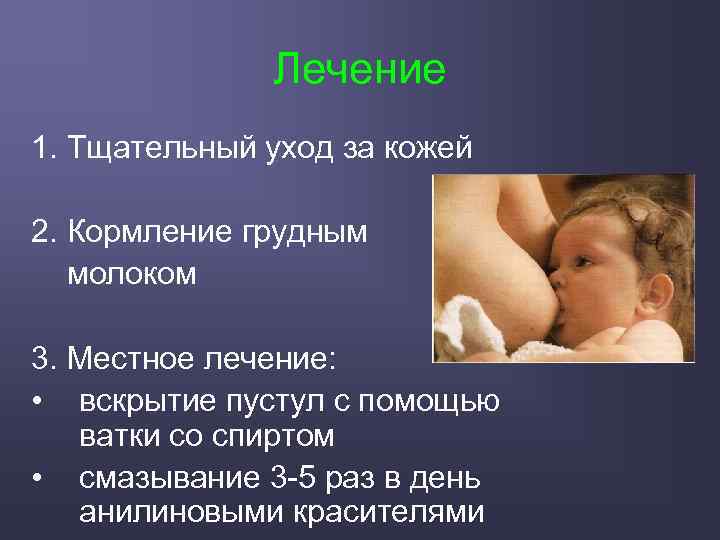 Лечение

1. Тщательный уход за кожей

2. Кормление грудным молоком

3. Местное лечение:
• вскрытие пустул с помощью ватки со спиртом
• смазывание 3-5 раз в день анилиновыми красителями